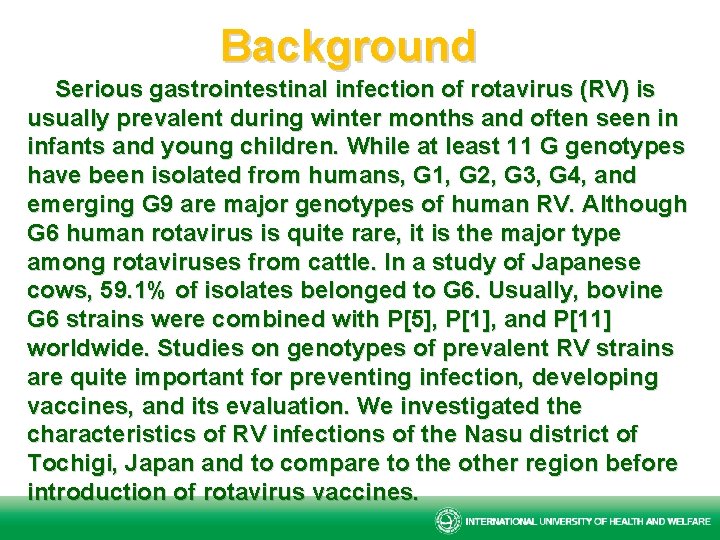 Background

Serious gastrointestinal infection of rotavirus (RV) is usually prevalent during winter months and often seen in infants and young children. While at least 11 G genotypes have been isolated from humans, G1, G2, G3, G4, and emerging G9 are major genotypes of human RV. Although G6 human rotavirus is quite rare, it is the major type among rotaviruses from cattle. In a study of Japanese cows, 59.1% of isolates belonged to G6. Usually, bovine G6 strains were combined with P[5], P[1], and P[11] worldwide. Studies on genotypes of prevalent RV strains are quite important for preventing infection, developing vaccines, and its evaluation. We investigated the characteristics of RV infections of the Nasu district of Tochigi, Japan and to compare to the other region before introduction of rotavirus vaccines.

INTERNATIONAL UNIVERSITY OF HEALTH AND WELFARE